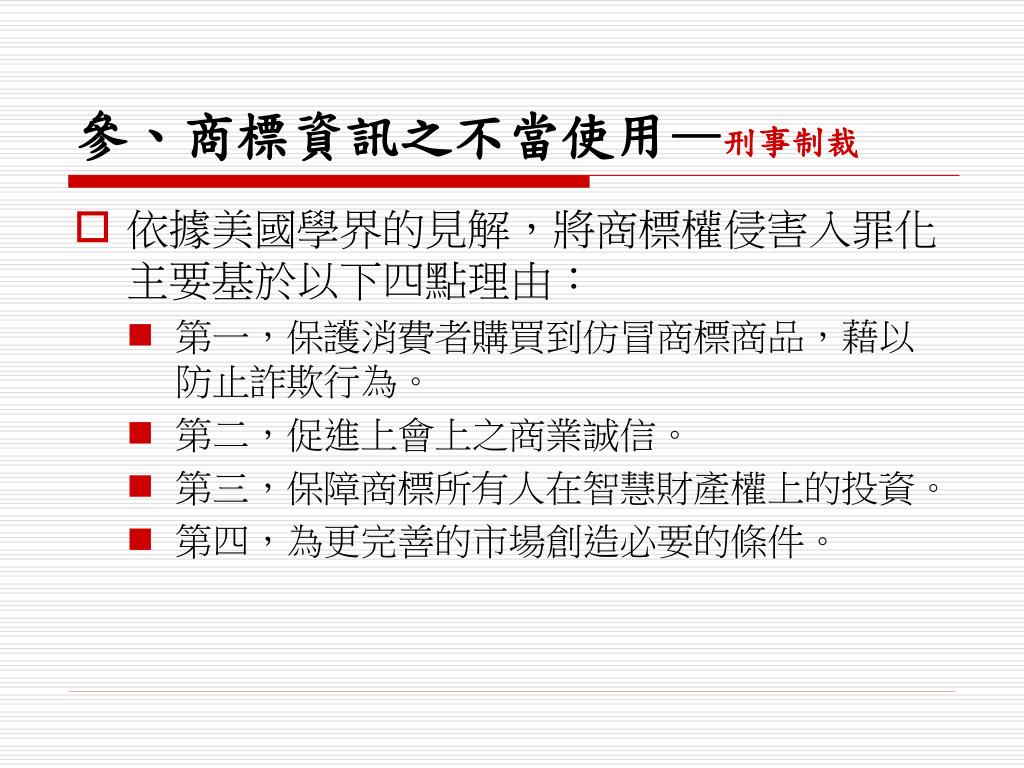 參、商標資訊之不當使用—刑事制裁

依據美國學界的見解，將商標權侵害入罪化主要基於以下四點理由：

第一，保護消費者購買到仿冒商標商品，藉以防止詐欺行為。

第二，促進上會上之商業誠信。

第三，保障商標所有人在智慧財產權上的投資。

第四，為更完善的市場創造必要的條件。